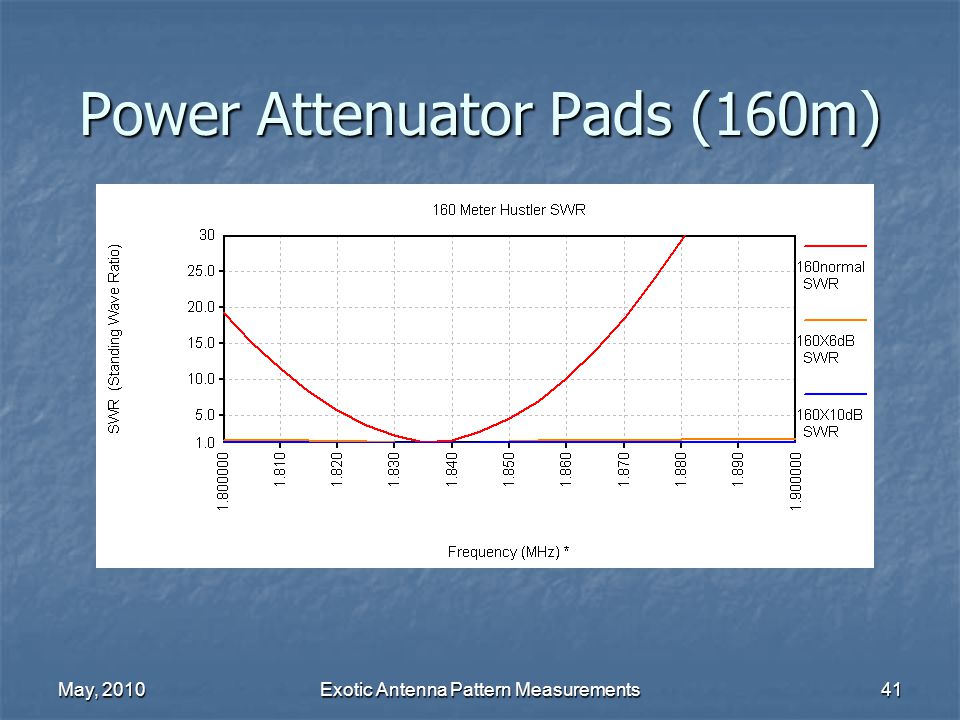 Power Attenuator Pads (160m)

160 Meter Hustler SWR

SWR (Standing Wave Ratio)

30
25.0
20.0
15.0
10.0
5.0
1.0

1.800000
1.810
1.820
1.830
1.840
1.850
1.860
1.870
1.880
1.890
1.900000

Frequency (MHz) *

160normal SWR
160X6dB SWR
160X10dB SWR

May, 2010
Exotic Antenna Pattern Measurements
41